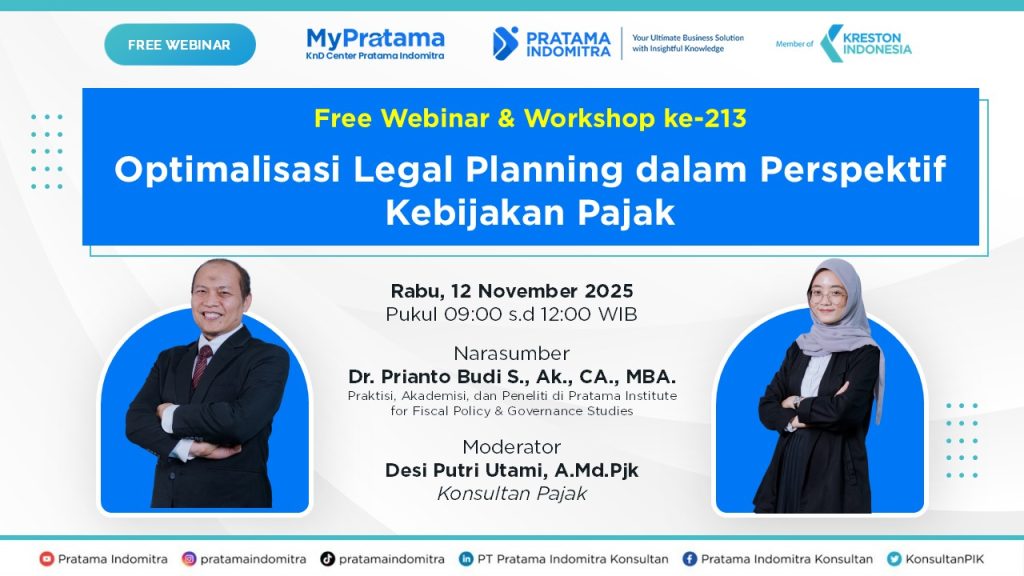 FREE WEBINAR

MyPratama
KnD Center Pratama Indomitra

PRATAMA INDOMITRA
Your Ultimate Business Solution with Insightful Knowledge

Member of KRESTON INDONESIA

Free Webinar & Workshop ke-213

Optimalisasi Legal Planning dalam Perspektif Kebijakan Pajak

Rabu, 12 November 2025
Pukul 09:00 s.d 12:00 WIB

Narasumber
Dr. Prianto Budi S., Ak., CA., MBA.
Praktisi, Akademisi, dan Peneliti di Pratama Institute for Fiscal Policy & Governance Studies

Moderator
Desi Putri Utami, A.Md.Pjk
Konsultan Pajak

Pratama Indomitra pratamaindomitra pratamaindomitra PT Pratama Indomitra Konsultan Pratama Indomitra Konsultan KonsultanPIK